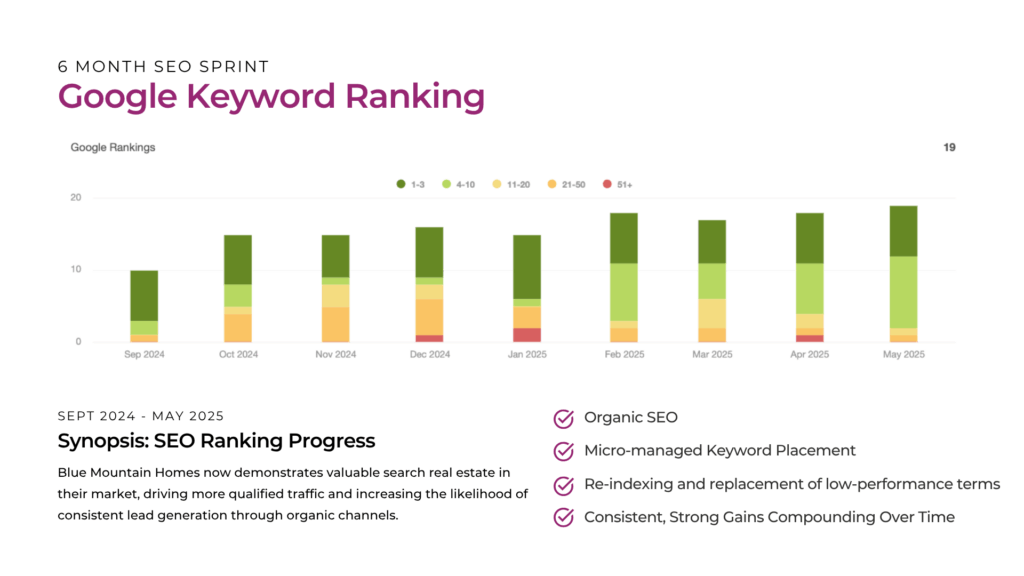 6 MONTH SEO SPRINT

Google Keyword Ranking

Google Rankings

19

1-3 4-10 11-20 21-50 51+

20

10

0

Sep 2024 Oct 2024 Nov 2024 Dec 2024 Jan 2025 Feb 2025 Mar 2025 Apr 2025 May 2025

SEPT 2024 - MAY 2025

Synopsis: SEO Ranking Progress

Blue Mountain Homes now demonstrates valuable search real estate in their market, driving more qualified traffic and increasing the likelihood of consistent lead generation through organic channels.

Organic SEO

Micro-managed Keyword Placement

Re-indexing and replacement of low-performance terms

Consistent, Strong Gains Compounding Over Time